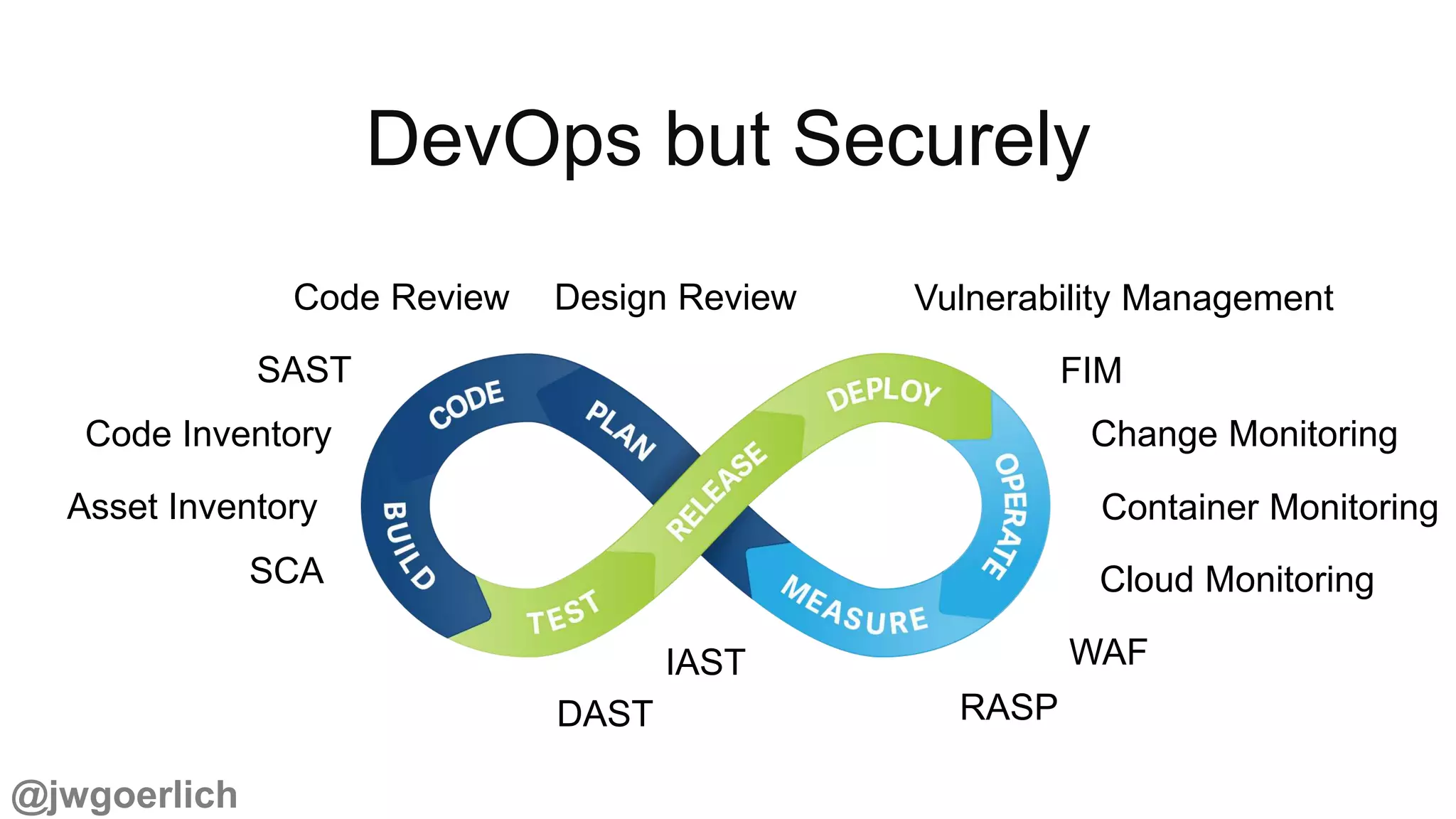 DevOps but Securely

Code Review

Design Review

Vulnerability Management

SAST

Code Inventory

Asset Inventory

SCA

CODE

PLAN

BUILD

TEST

RELEASE

DEPLOY

OPERATE

MEASURE

FIM

Change Monitoring

Container Monitoring

Cloud Monitoring

WAF

RASP

IAST

DAST

@jwgoerlich